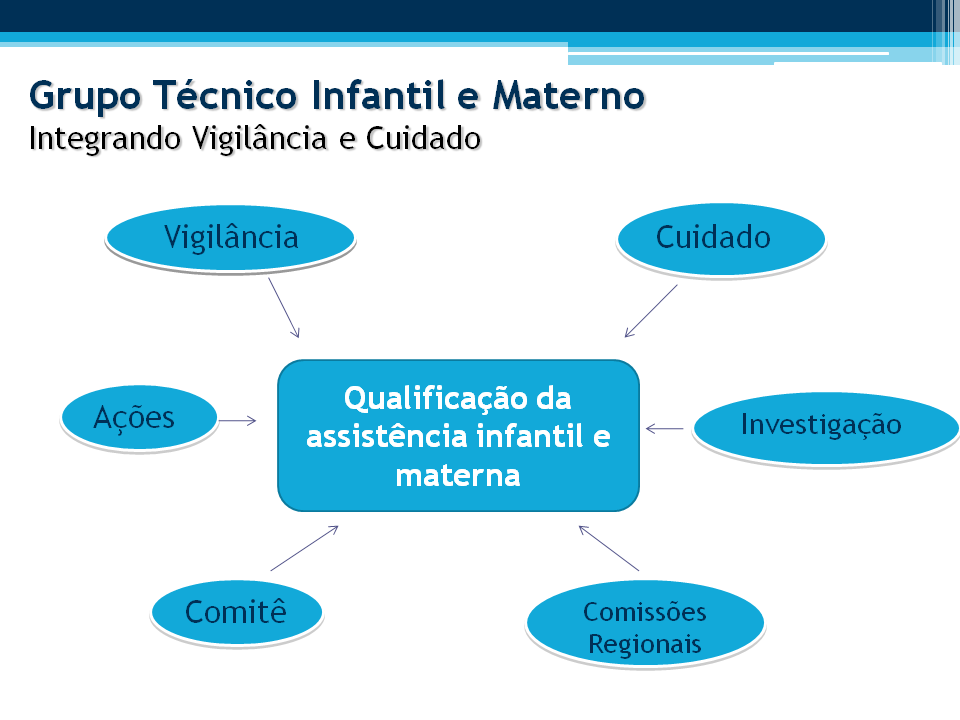 Grupo Técnico Infantil e Materno
Integrando Vigilância e Cuidado

Vigilância

Cuidado

Ações

Qualificação da assistência infantil e materna

Investigação

Comitê

Comissões Regionais